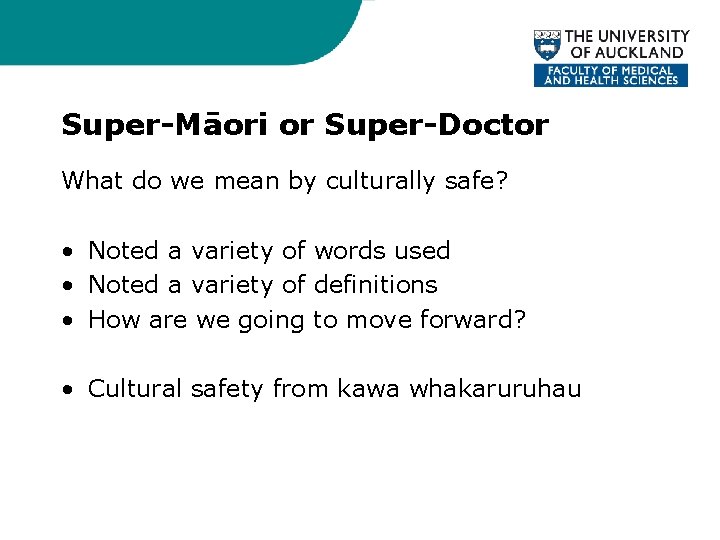 THE UNIVERSITY OF AUCKLAND
FACULTY OF MEDICAL AND HEALTH SCIENCES

Super-Māori or Super-Doctor

What do we mean by culturally safe?

• Noted a variety of words used
• Noted a variety of definitions
• How are we going to move forward?

• Cultural safety from kawa whakaruruhau